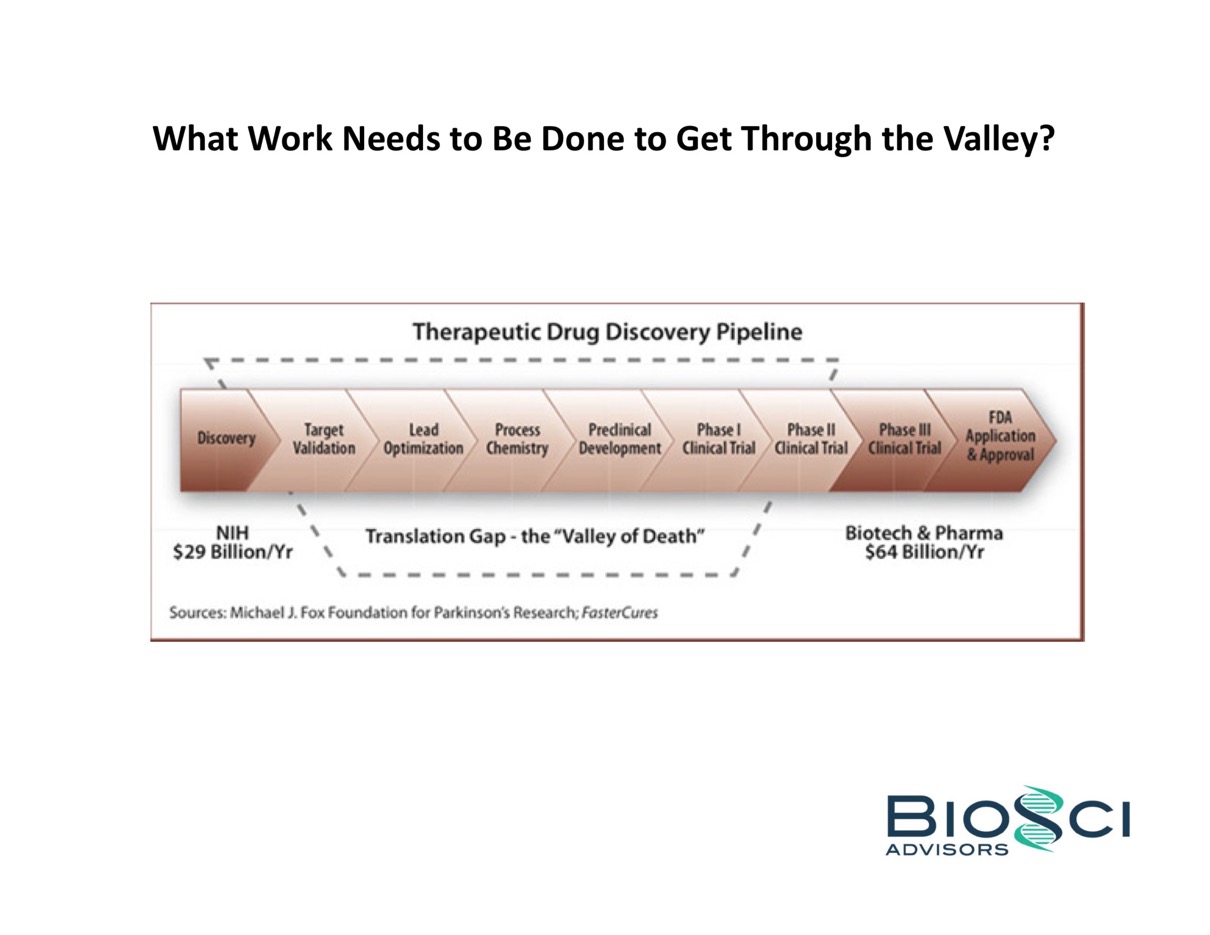 What Work Needs to Be Done to Get Through the Valley?

Therapeutic Drug Discovery Pipeline

Discovery

Target Validation

Lead Optimization

Process Chemistry

Preclinical Development

Phase I Clinical Trial

Phase II Clinical Trial

Phase III Clinical Trial

FDA Application & Approval

NIH
$29 Billion/Yr

Translation Gap - the "Valley of Death"

Biotech & Pharma
$64 Billion/Yr

Sources: Michael J. Fox Foundation for Parkinson's Research; FasterCures

BIOSCI
ADVISORS